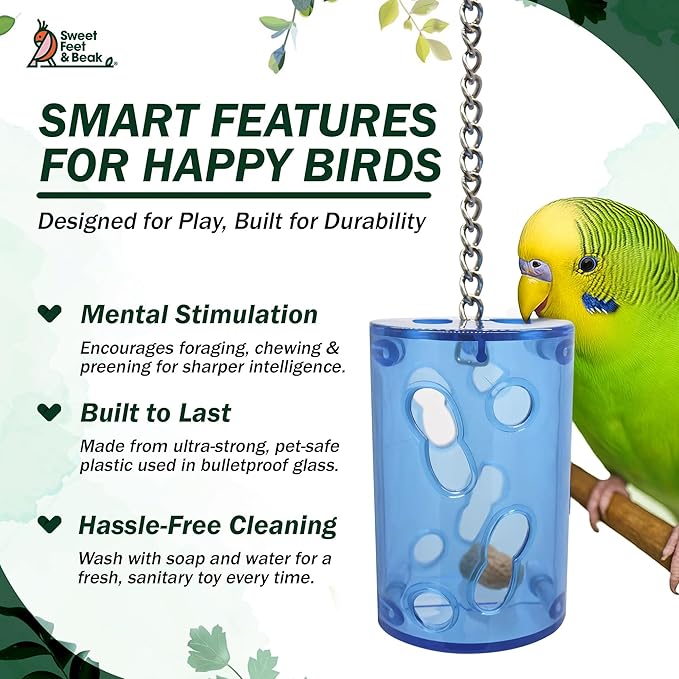 Sweet Feet & Beak®

SMART FEATURES FOR HAPPY BIRDS

Designed for Play, Built for Durability

Mental Stimulation

Encourages foraging, chewing & preening for sharper intelligence.

Built to Last

Made from ultra-strong, pet-safe plastic used in bulletproof glass.

Hassle-Free Cleaning

Wash with soap and water for a fresh, sanitary toy every time.